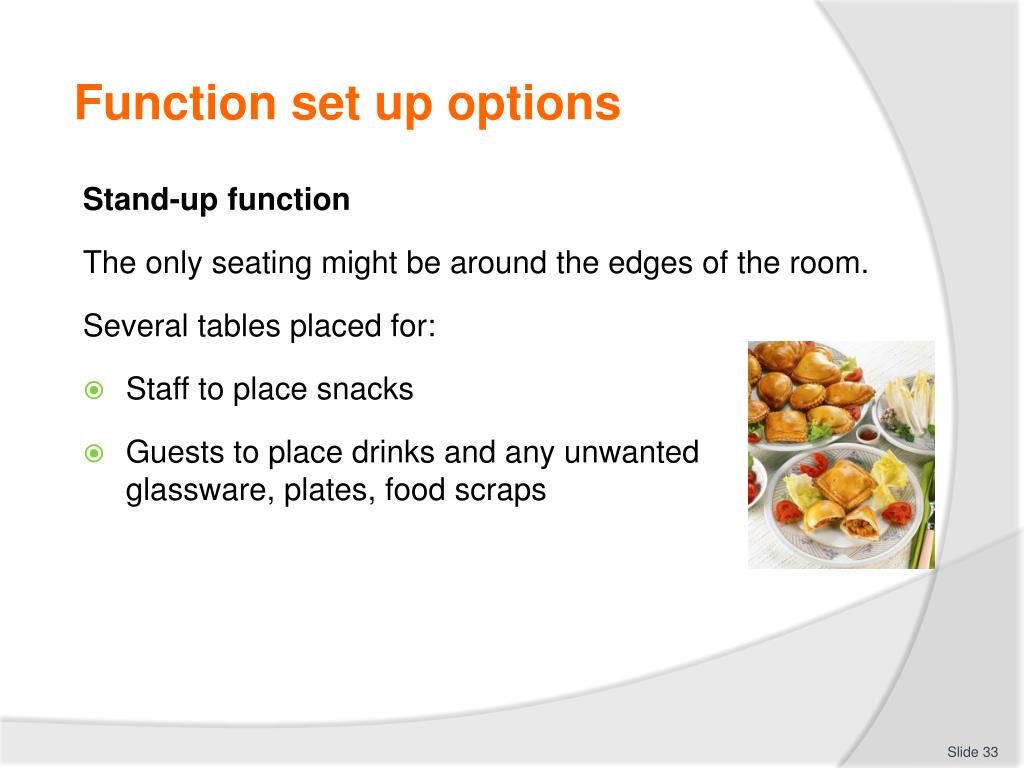 Function set up options

Stand-up function

The only seating might be around the edges of the room.

Several tables placed for:

Staff to place snacks

Guests to place drinks and any unwanted glassware, plates, food scraps

Slide 33